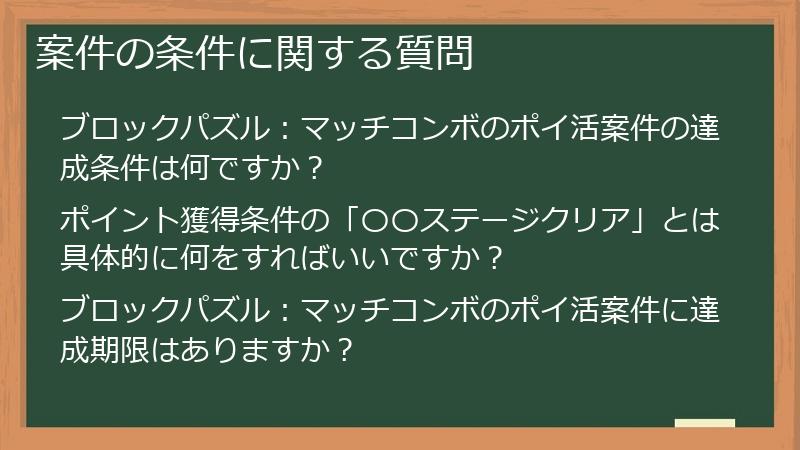 案件の条件に関する質問

ブロックパズル：マッチコンボのポイ活案件の達成条件は何ですか？

ポイント獲得条件の「〇〇ステージクリア」とは具体的に何をすればいいですか？

ブロックパズル：マッチコンボのポイ活案件に達成期限はありますか？